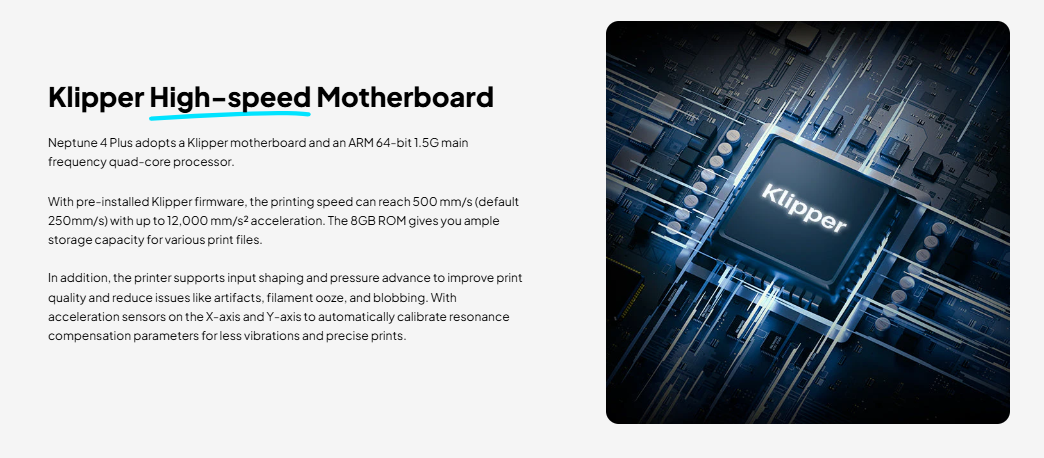 Klipper High-speed Motherboard

Neptune 4 Plus adopts a Klipper motherboard and an ARM 64-bit 1.5G main frequency quad-core processor.

With pre-installed Klipper firmware, the printing speed can reach 500 mm/s (default 250mm/s) with up to 12,000 mm/s² acceleration. The 8GB ROM gives you ample storage capacity for various print files.

In addition, the printer supports input shaping and pressure advance to improve print quality and reduce issues like artifacts, filament ooze, and blobbing. With acceleration sensors on the X-axis and Y-axis to automatically calibrate resonance compensation parameters for less vibrations and precise prints.

Klipper